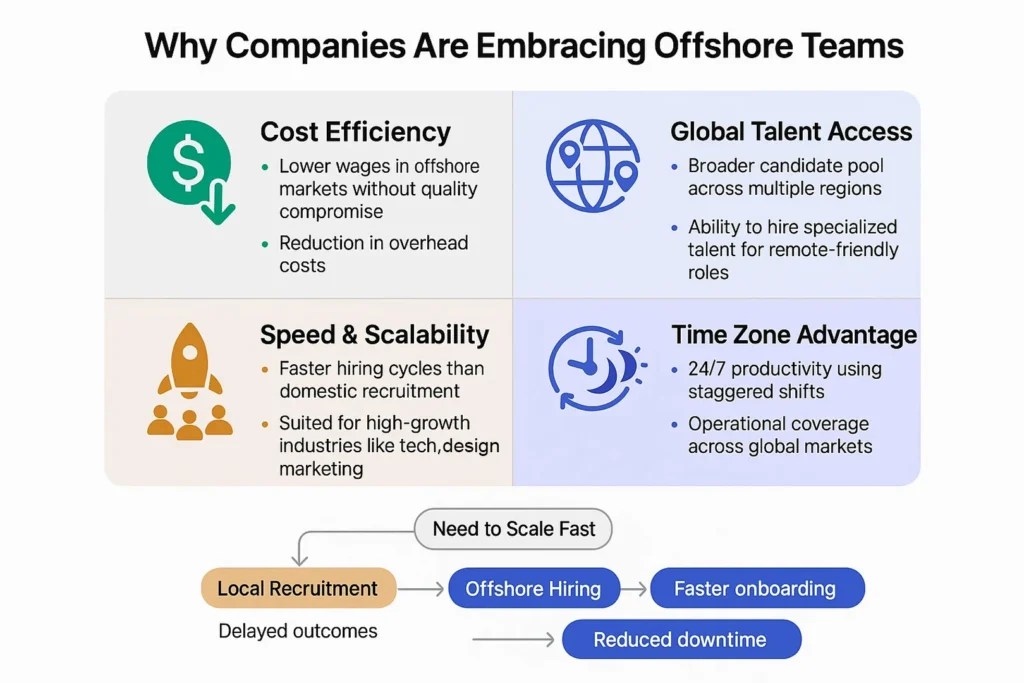 Why Companies Are Embracing Offshore Teams

Cost Efficiency
• Lower wages in offshore markets without quality compromise
• Reduction in overhead costs

Global Talent Access
• Broader candidate pool across multiple regions
• Ability to hire specialized talent for remote-friendly roles

Speed & Scalability
• Faster hiring cycles than domestic recruitment
• Suited for high-growth industries like tech,design marketing

Time Zone Advantage
• 24/7 productivity using staggered shifts
• Operational coverage across global markets

Need to Scale Fast

Local Recruitment

Offshore Hiring

Faster onboarding

Delayed outcomes

Reduced downtime